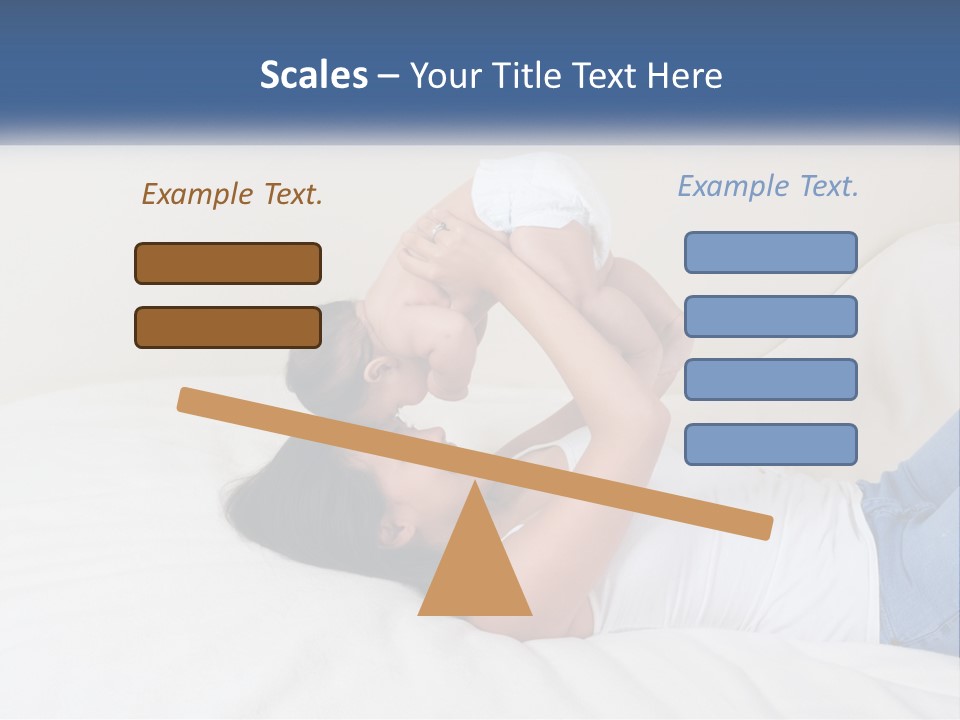 Scales – Your Title Text Here

Example Text.

Example Text.